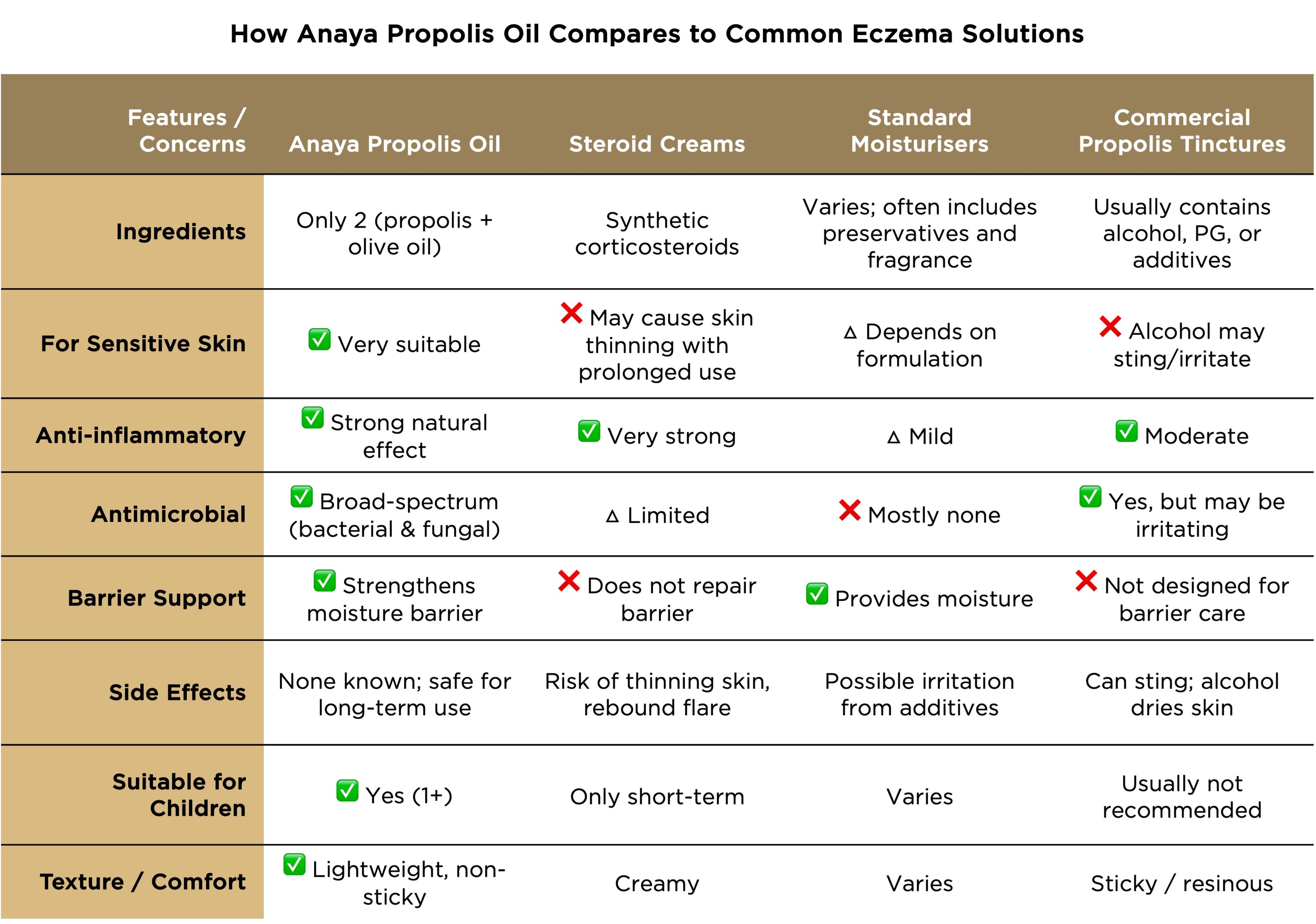 How Anaya Propolis Oil Compares to Common Eczema Solutions

| Features / Concerns | Anaya Propolis Oil | Steroid Creams | Standard Moisturisers | Commercial Propolis Tinctures |
|---|---|---|---|---|
| Ingredients | Only 2 (propolis + olive oil) | Synthetic corticosteroids | Varies; often includes preservatives and fragrance | Usually contains alcohol, PG, or additives |
| For Sensitive Skin | ✅ Very suitable | ❌ May cause skin thinning with prolonged use | △ Depends on formulation | ❌ Alcohol may sting/irritate |
| Anti-inflammatory | ✅ Strong natural effect | ✅ Very strong | △ Mild | ✅ Moderate |
| Antimicrobial | ✅ Broad-spectrum (bacterial & fungal) | △ Limited | ❌ Mostly none | ✅ Yes, but may be irritating |
| Barrier Support | ✅ Strengthens moisture barrier | ❌ Does not repair barrier | ✅ Provides moisture | ❌ Not designed for barrier care |
| Side Effects | None known; safe for long-term use | Risk of thinning skin, rebound flare | Possible irritation from additives | Can sting; alcohol dries skin |
| Suitable for Children | ✅ Yes (1+) | Only short-term | Varies | Usually not recommended |
| Texture / Comfort | ✅ Lightweight, non-sticky | Creamy | Varies | Sticky / resinous |